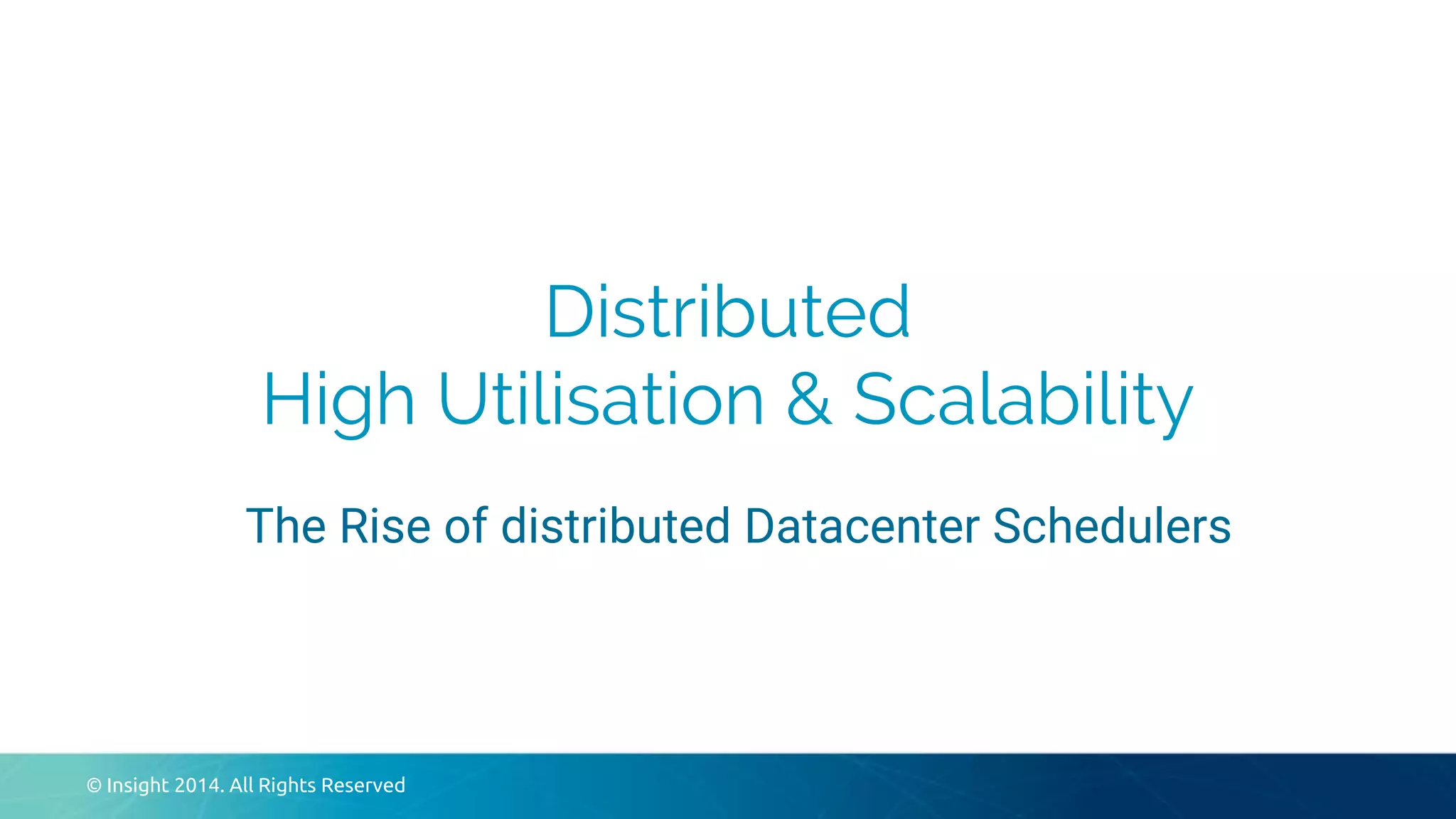 Distributed
High Utilisation & Scalability

The Rise of distributed Datacenter Schedulers

© Insight 2014. All Rights Reserved